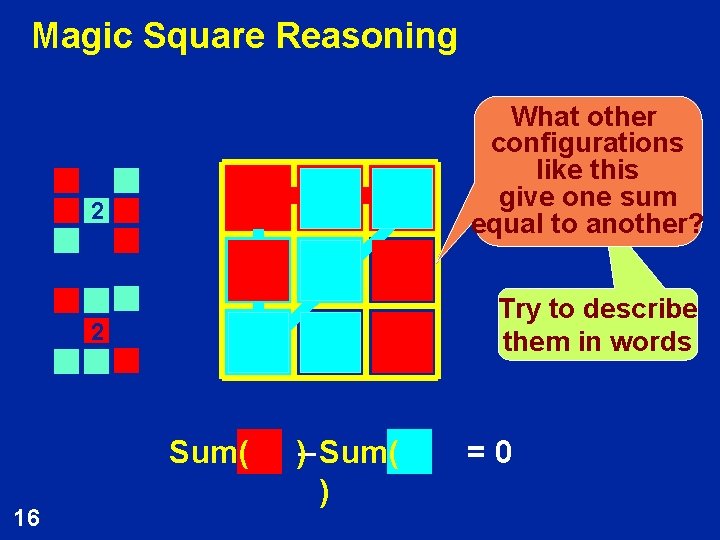 Magic Square Reasoning

2

2

What other configurations like this give one sum equal to another?

Try to describe them in words

Sum( ) – Sum( ) = 0

16